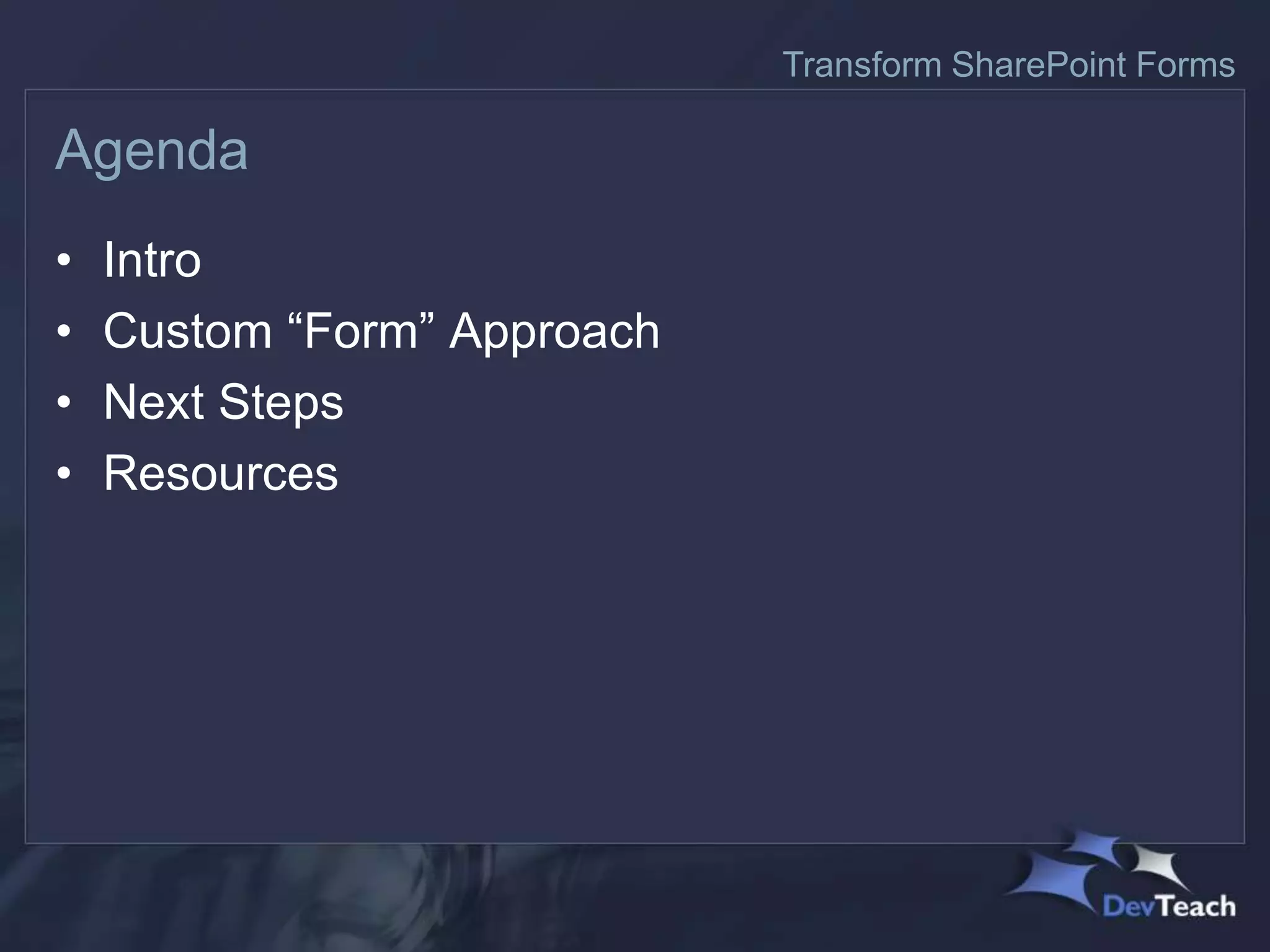 Transform SharePoint Forms

Agenda

• Intro
• Custom “Form” Approach
• Next Steps
• Resources

DevTeach